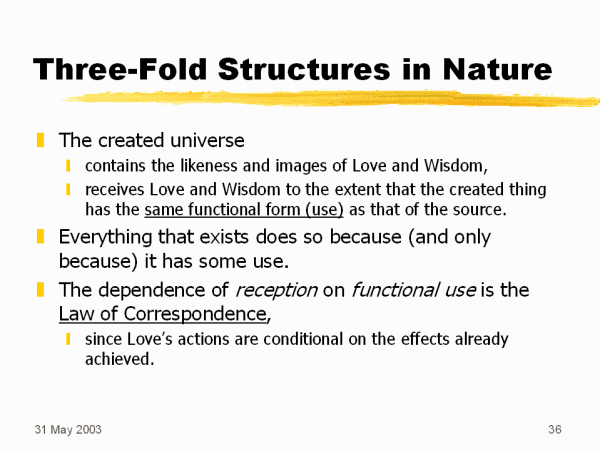 Three-Fold Structures in Nature

The created universe

contains the likeness and images of Love and Wisdom,

receives Love and Wisdom to the extent that the created thing has the same functional form (use) as that of the source.

Everything that exists does so because (and only because) it has some use.

The dependence of reception on functional use is the Law of Correspondence,

since Love's actions are conditional on the effects already achieved.

31 May 2003

36